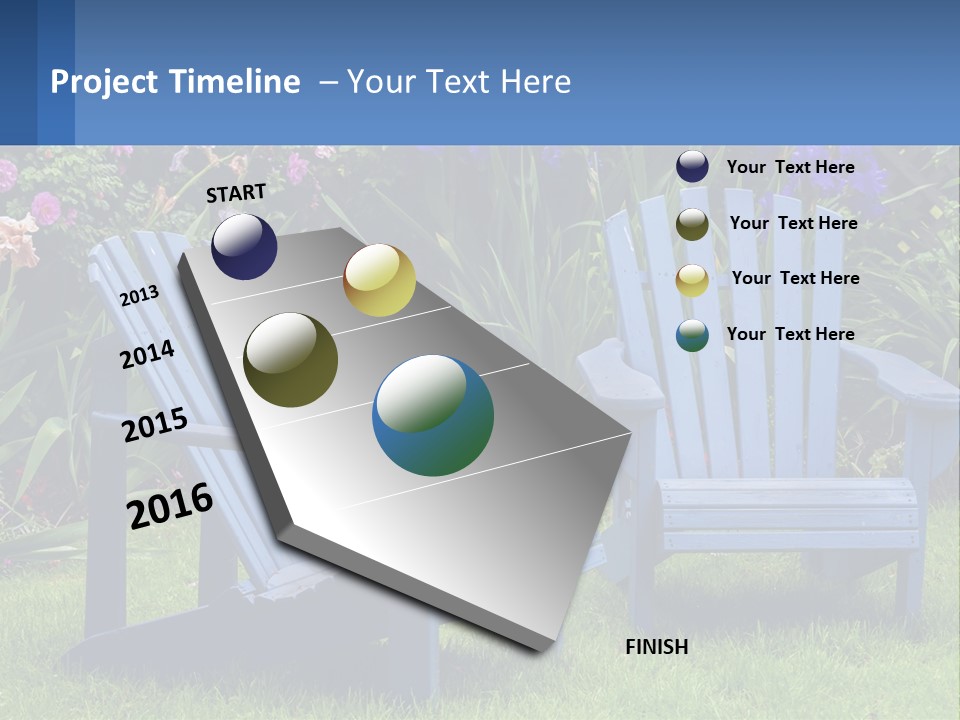 Project Timeline – Your Text Here

START

2013

2014

2015

2016

FINISH

Your Text Here

Your Text Here

Your Text Here

Your Text Here